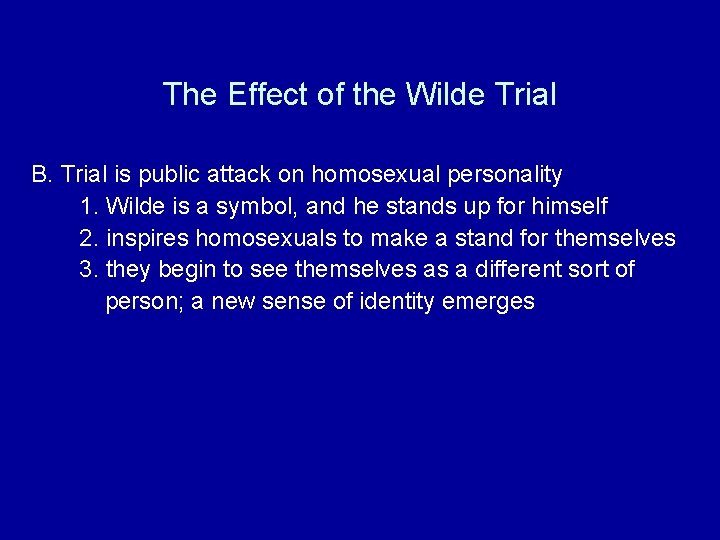 The Effect of the Wilde Trial

B. Trial is public attack on homosexual personality
1. Wilde is a symbol, and he stands up for himself
2. inspires homosexuals to make a stand for themselves
3. they begin to see themselves as a different sort of person; a new sense of identity emerges